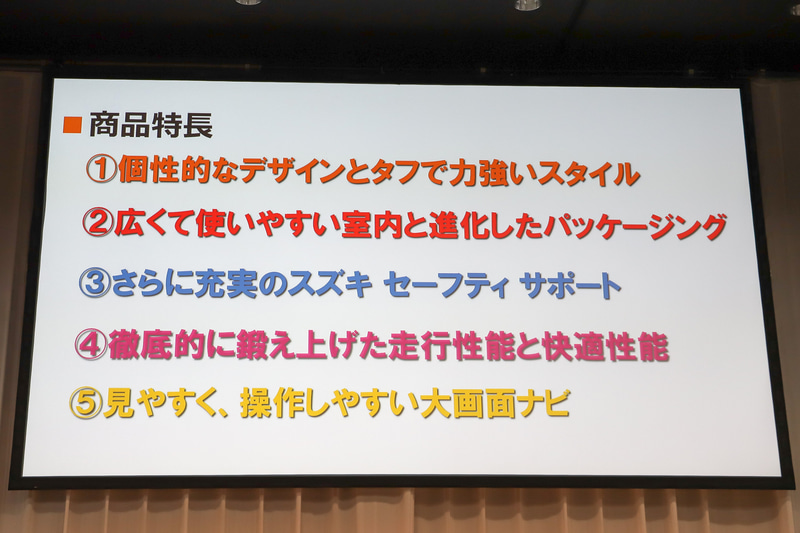 ■商品特長

①個性的なデザインとタフで力強いスタイル

②広くて使いやすい室内と進化したパッケージング

③さらに充実のスズキ セーフティ サポート

④徹底的に鍛え上げた走行性能と快適性能

⑤見やすく、操作しやすい大画面ナビ